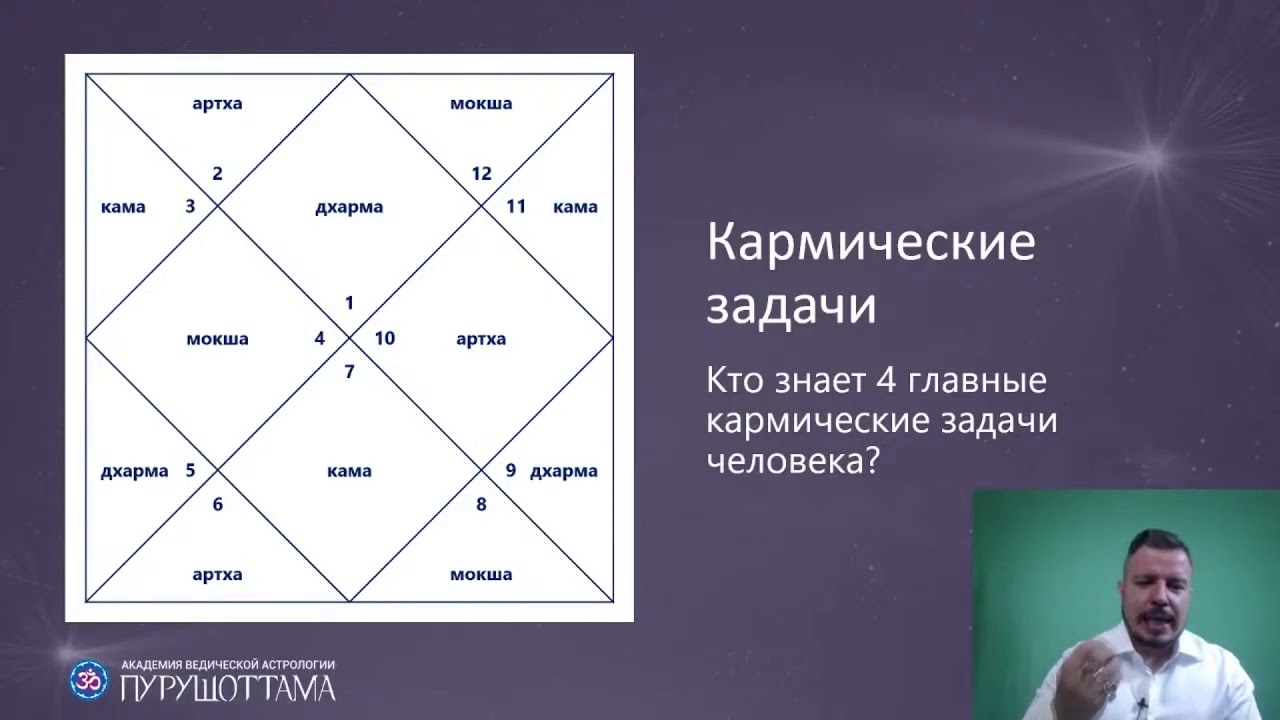 артха
мокша
2
12
кама
3
дхарма
11
кама
1
мокша
4
10
артха
7
дхарма
5
кама
9
дхарма
6
8
артха
мокша

Кармические задачи

Кто знает 4 главные кармические задачи человека?

АКАДЕМИЯ ВЕДИЧЕСКОЙ АСТРОЛОГИИ
ПУРУШОТТАМА